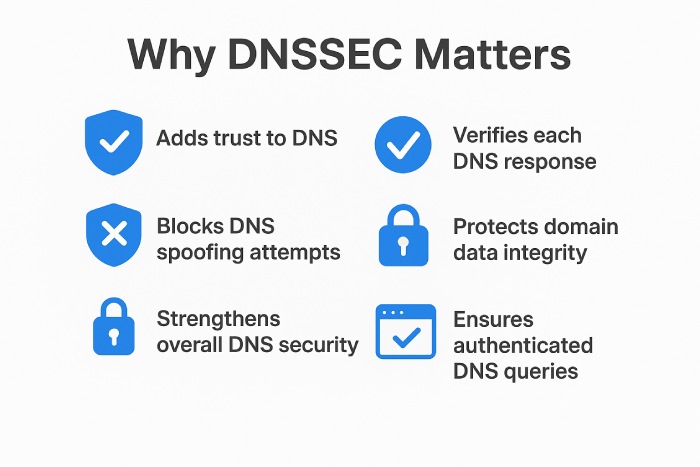 Why DNSSEC Matters

Adds trust to DNS

Blocks DNS spoofing attempts

Strengthens overall DNS security

Verifies each DNS response

Protects domain data integrity

Ensures authenticated DNS queries